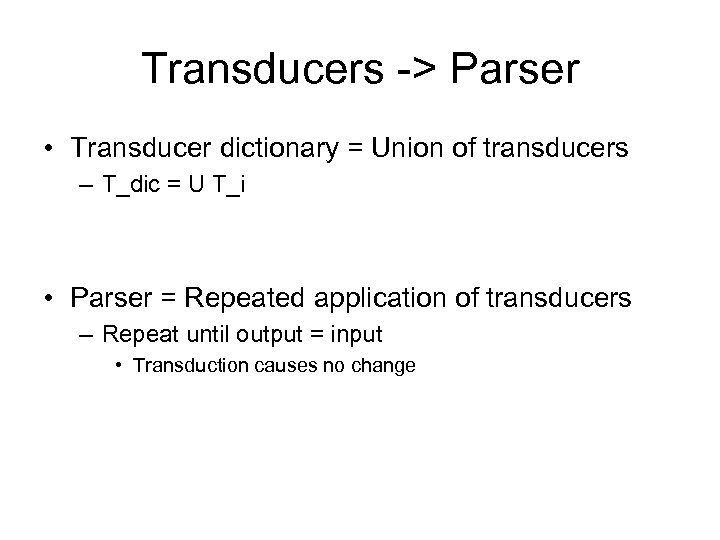 Transducers -> Parser

• Transducer dictionary = Union of transducers
– T_dic = U T_i

• Parser = Repeated application of transducers
– Repeat until output = input
• Transduction causes no change